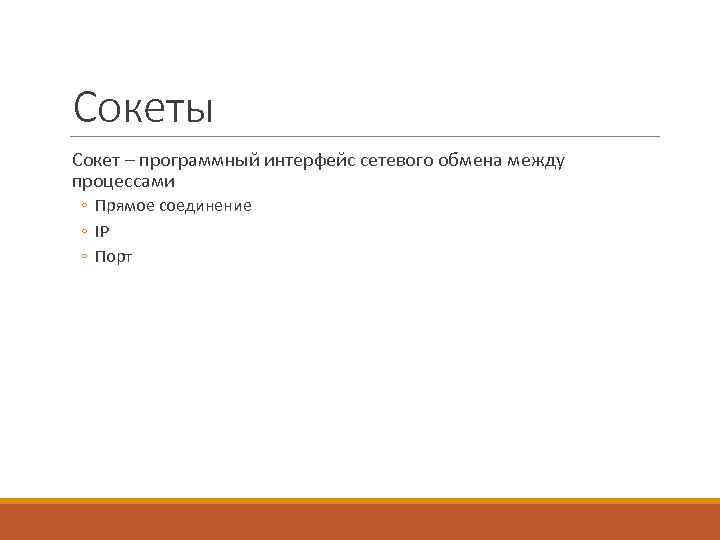 Сокеты

Сокет – программный интерфейс сетевого обмена между процессами

◦ Прямое соединение
◦ IP
◦ Порт